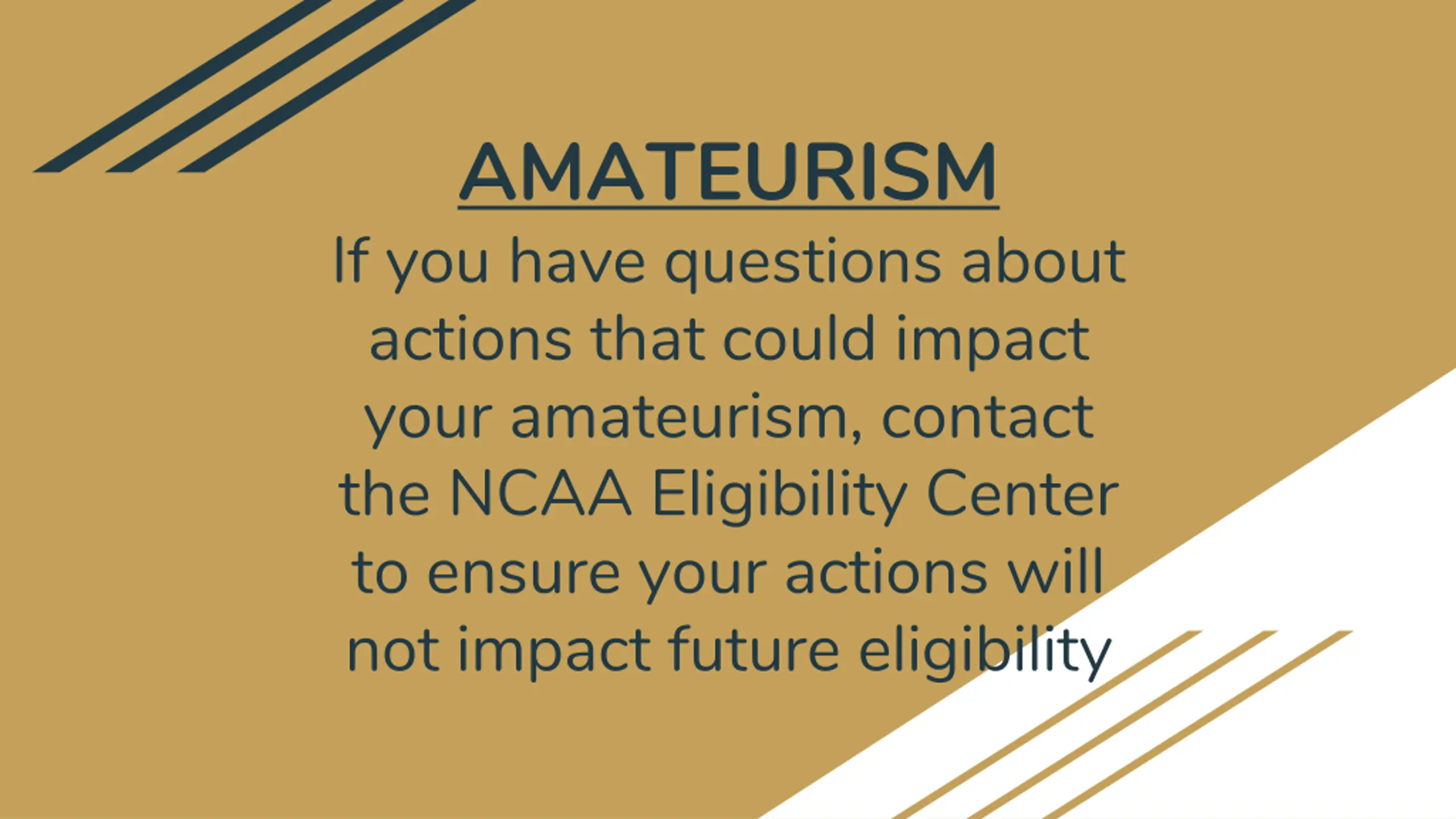 AMATEURISM

If you have questions about actions that could impact your amateurism, contact the NCAA Eligibility Center to ensure your actions will not impact future eligibility